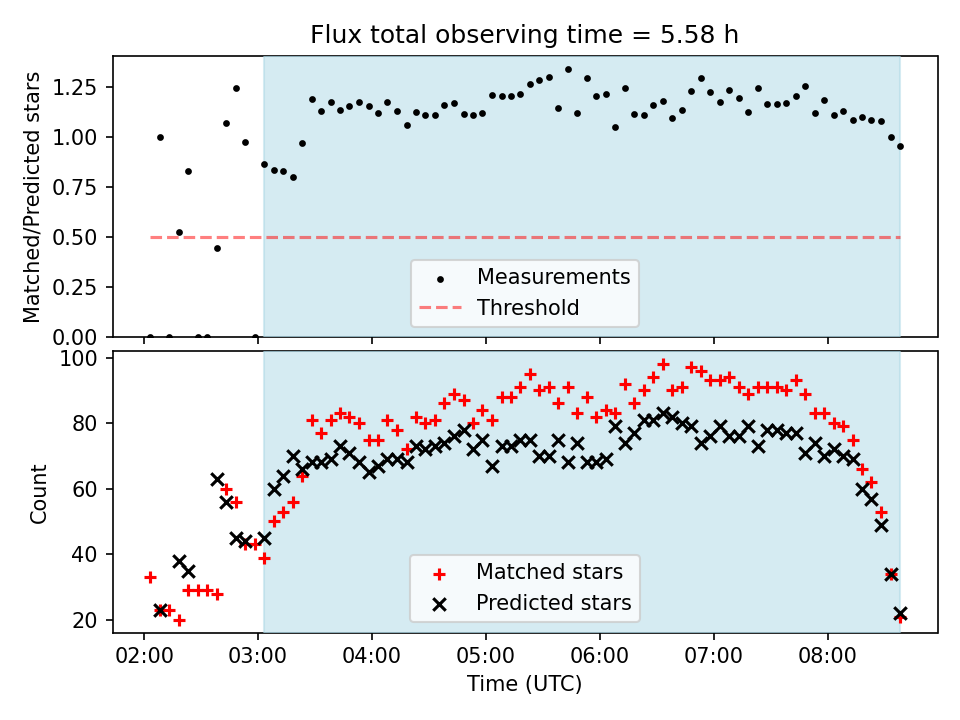 Flux total observing time = 5.58 h

Matched/Predicted stars

1.25
1.00
0.75
0.50
0.25
0.00

Measurements
Threshold

Count

100
80
60
40
20

Matched stars
Predicted stars

02:00 03:00 04:00 05:00 06:00 07:00 08:00

Time (UTC)